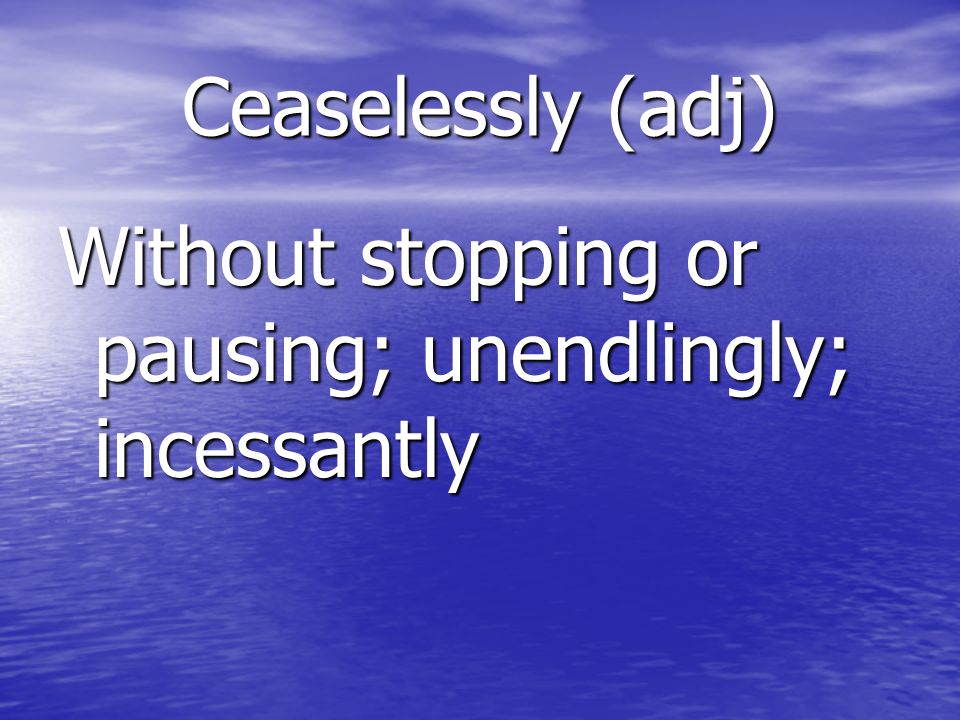 Ceaselessly (adj)

Without stopping or pausing; unendlingly; incessantly